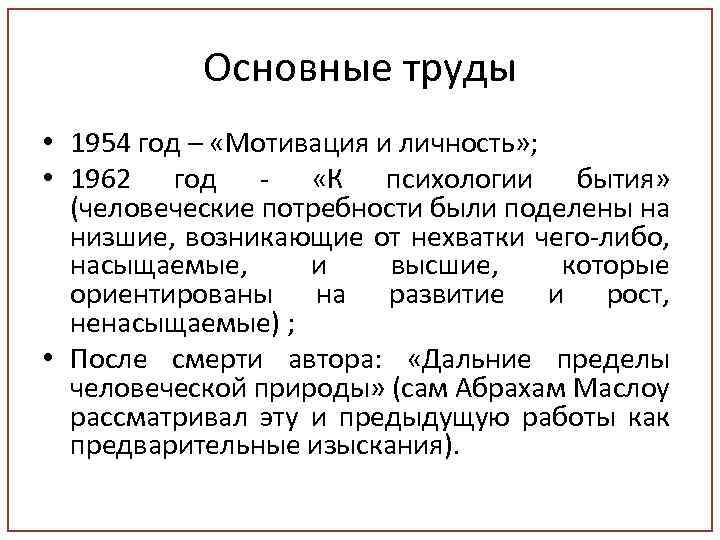 Основные труды

• 1954 год – «Мотивация и личность»;
• 1962 год - «К психологии бытия» (человеческие потребности были поделены на низшие, возникающие от нехватки чего-либо, насыщаемые, и высшие, которые ориентированы на развитие и рост, ненасыщаемые) ;
• После смерти автора: «Дальние пределы человеческой природы» (сам Абрахам Маслоу рассматривал эту и предыдущую работы как предварительные изыскания).